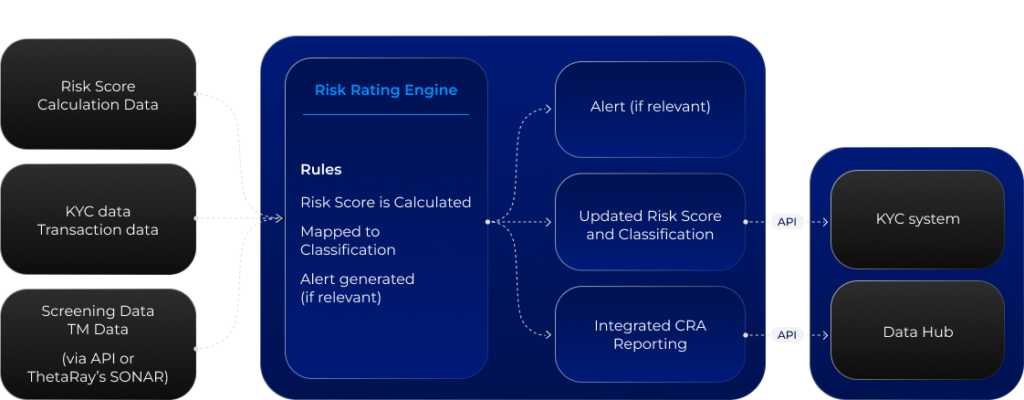 Risk Score Calculation Data

KYC data Transaction data

Screening Data TM Data

(via API or ThetaRay's SONAR)

Risk Rating Engine

Rules

Risk Score is Calculated

Mapped to Classification

Alert generated (if relevant)

Alert (if relevant)

Updated Risk Score and Classification

Integrated CRA Reporting

API

API

KYC system

Data Hub